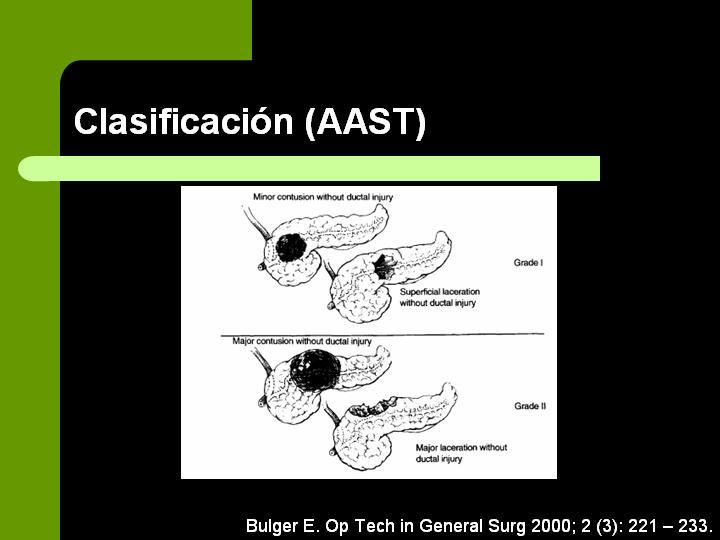 Clasificación (AAST)

Minor contusion without ductal injury

Grade I

Superficial laceration without ductal injury

Major contusion without ductal injury

Grade II

Major laceration without ductal injury

Bulger E. Op Tech in General Surg 2000; 2 (3): 221 – 233.